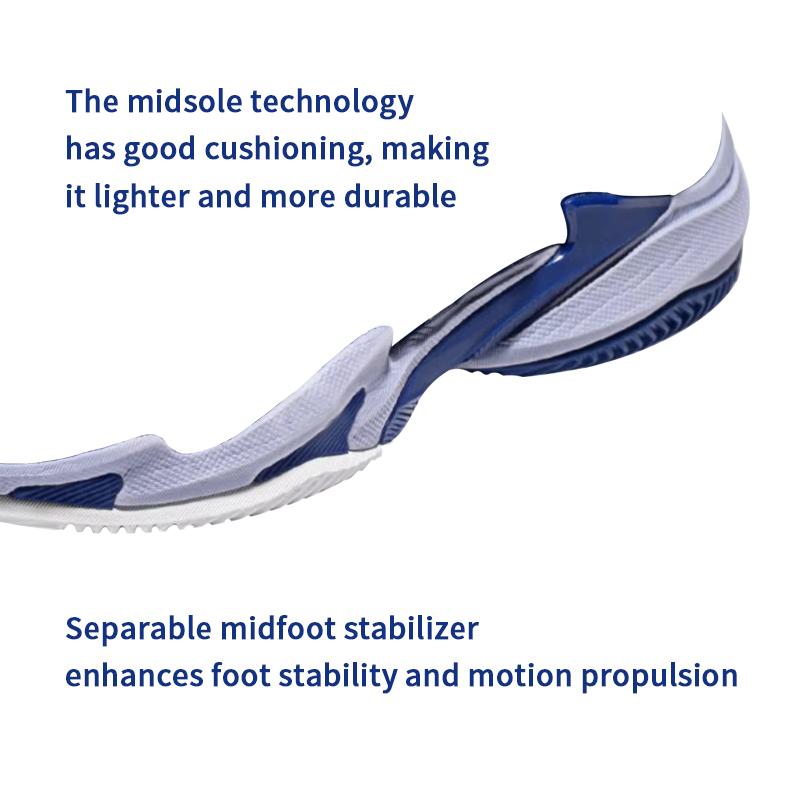 The midsole technology has good cushioning, making it lighter and more durable

Separable midfoot stabilizer enhances foot stability and motion propulsion